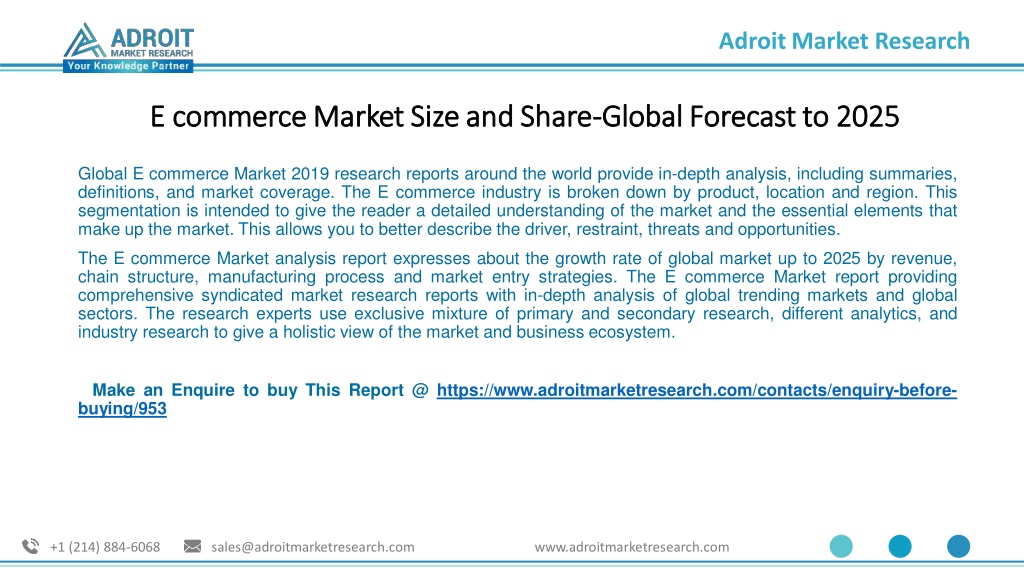 ADROIT MARKET RESEARCH
Your Knowledge Partner

Adroit Market Research

E commerce Market Size and Share-Global Forecast to 2025

Global E commerce Market 2019 research reports around the world provide in-depth analysis, including summaries, definitions, and market coverage. The E commerce industry is broken down by product, location and region. This segmentation is intended to give the reader a detailed understanding of the market and the essential elements that make up the market. This allows you to better describe the driver, restraint, threats and opportunities.

The E commerce Market analysis report expresses about the growth rate of global market up to 2025 by revenue, chain structure, manufacturing process and market entry strategies. The E commerce Market report providing comprehensive syndicated market research reports with in-depth analysis of global trending markets and global sectors. The research experts use exclusive mixture of primary and secondary research, different analytics, and industry research to give a holistic view of the market and business ecosystem.

Make an Enquire to buy This Report @ https://www.adroitmarketresearch.com/contacts/enquiry-before-buying/953

+1 (214) 884-6068 sales@adroitmarketresearch.com www.adroitmarketresearch.com